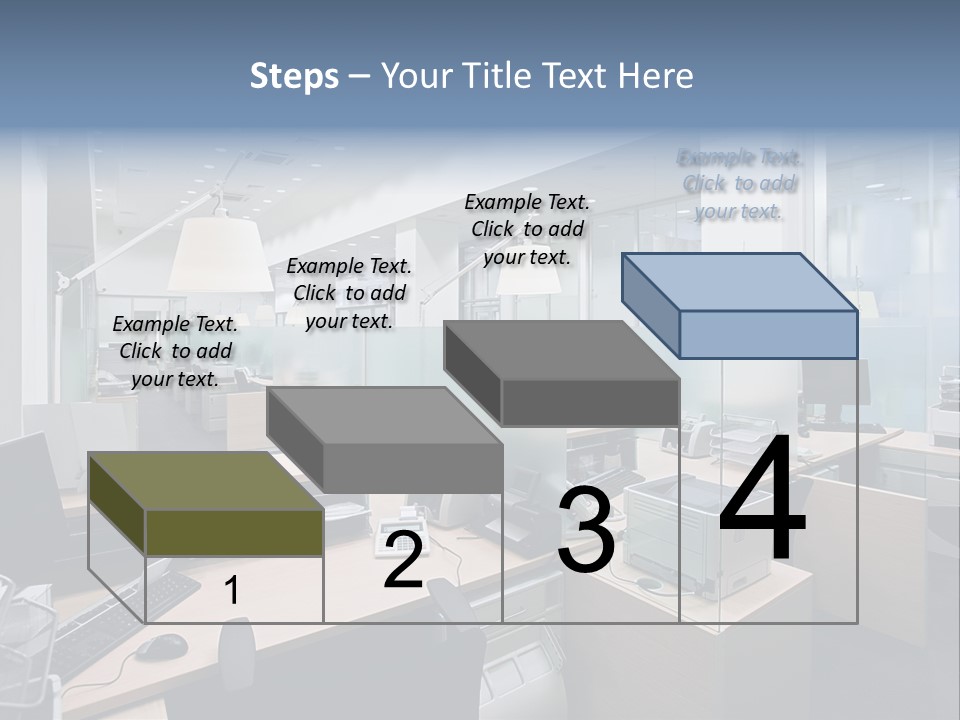 Steps – Your Title Text Here

Example Text. Click to add your text.

Example Text. Click to add your text.

Example Text. Click to add your text.

Example Text. Click to add your text.

1

2

3

4